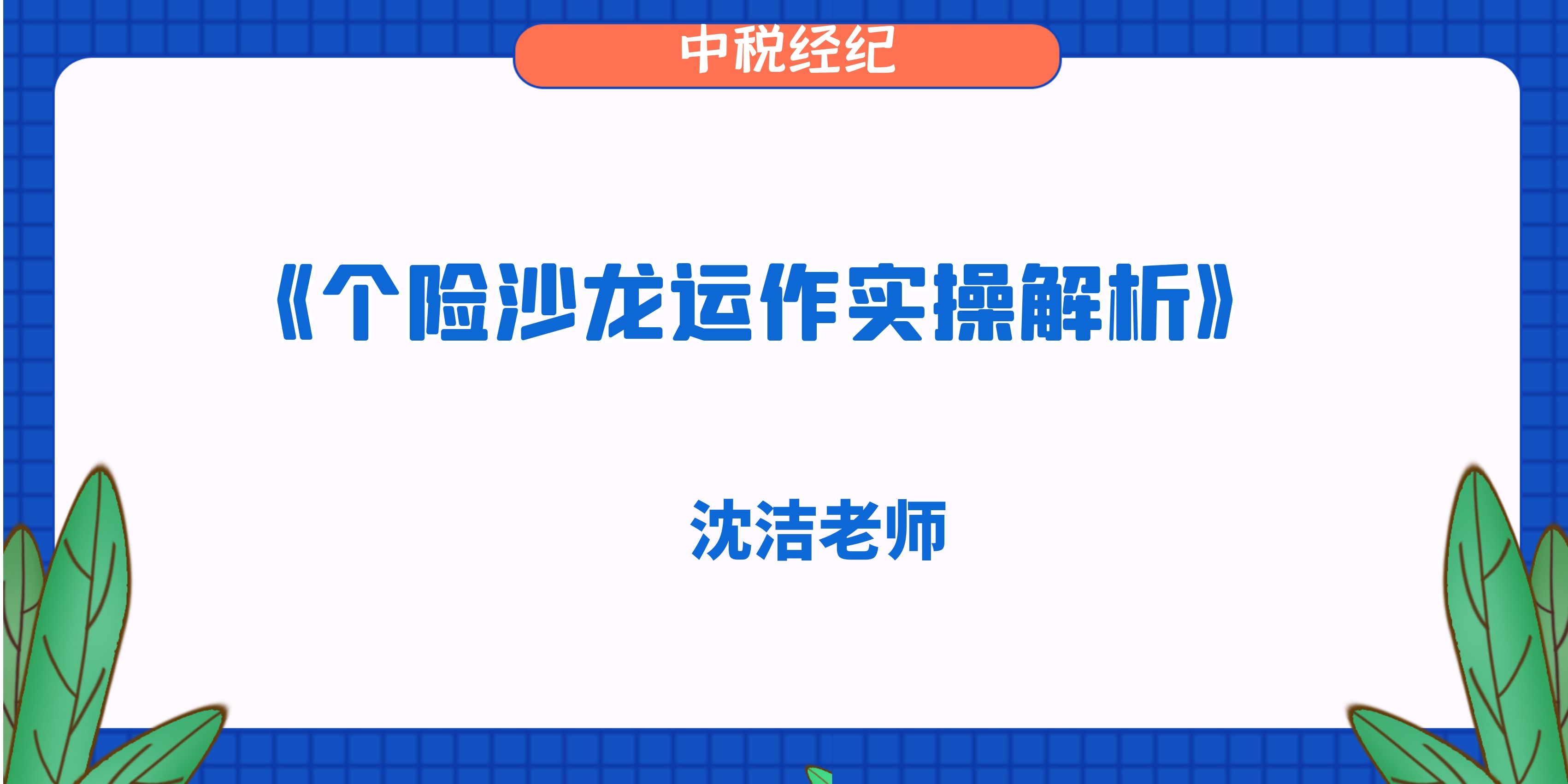 中税经纪

《个险沙龙运作实操解析》

沈洁老师